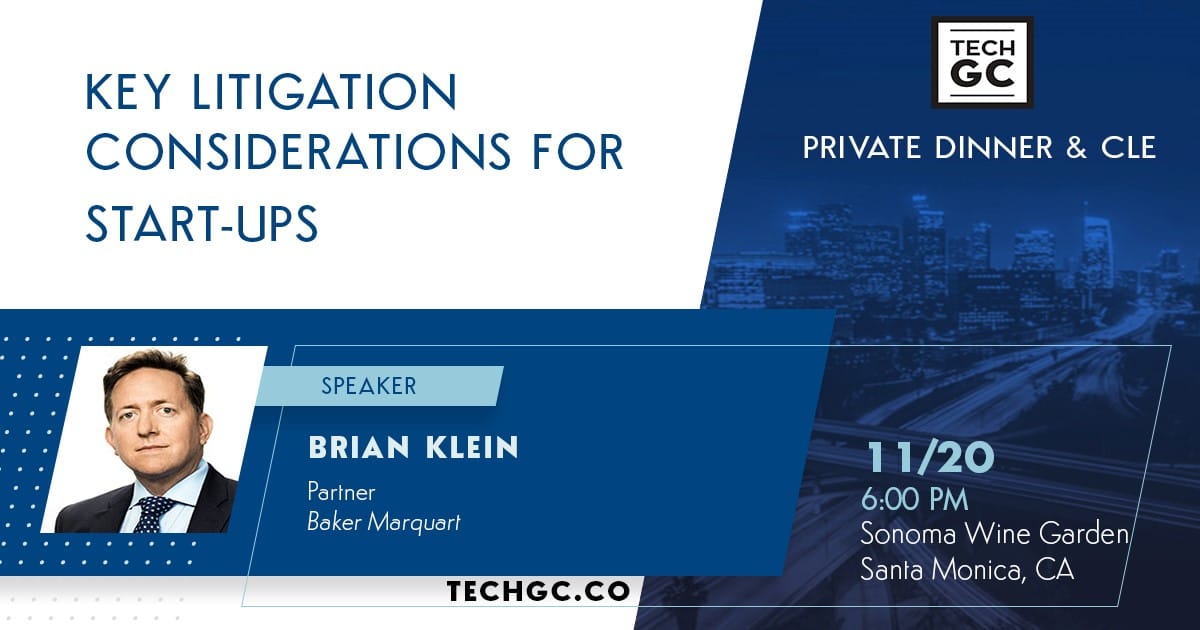 KEY LITIGATION CONSIDERATIONS FOR START-UPS

TECH GC

PRIVATE DINNER & CLE

SPEAKER

BRIAN KLEIN

Partner
Baker Marquart

11/20
6:00 PM
Sonoma Wine Garden
Santa Monica, CA

TECHGC.CO